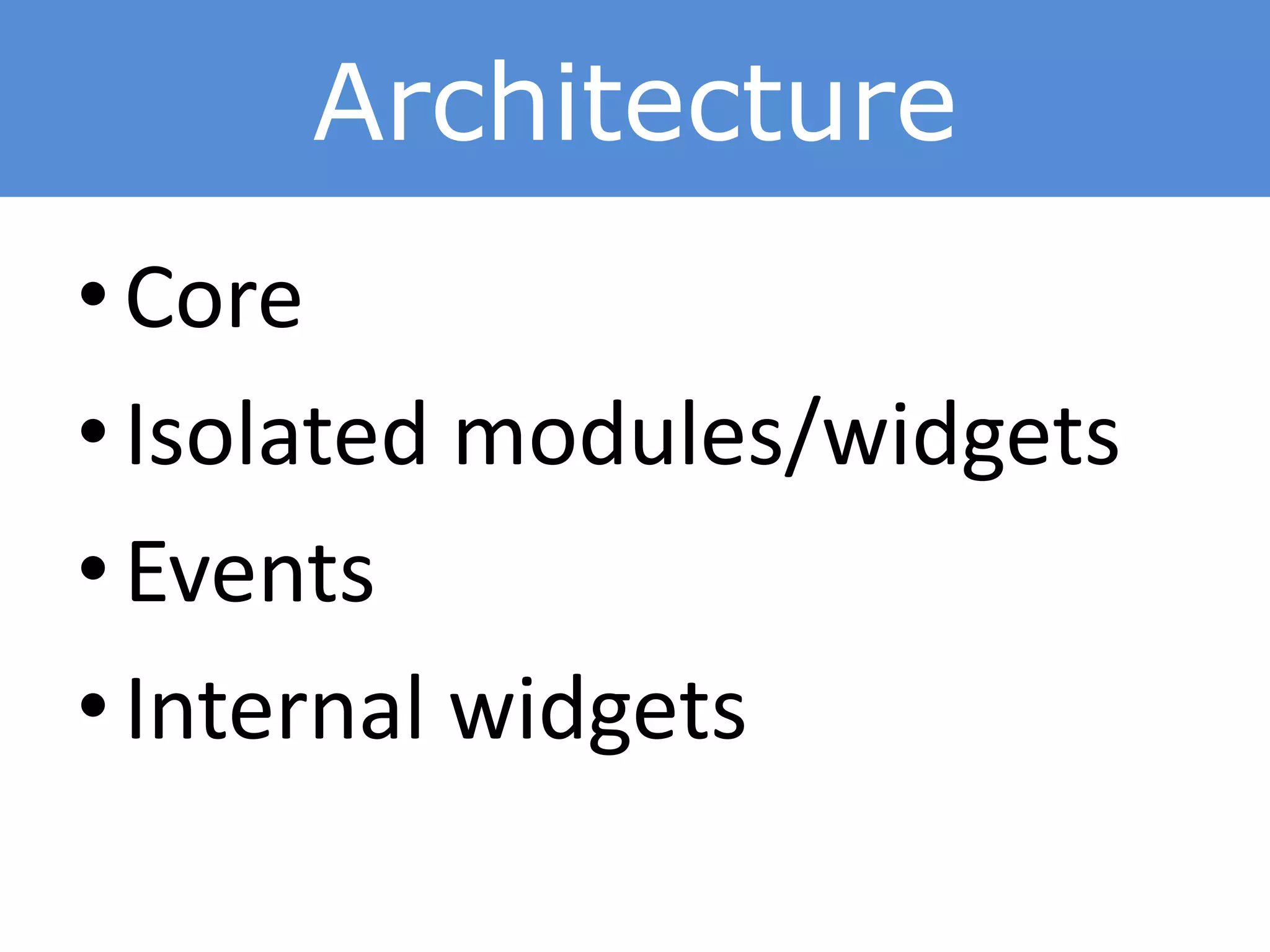 Architecture

• Core
• Isolated modules/widgets
• Events
• Internal widgets